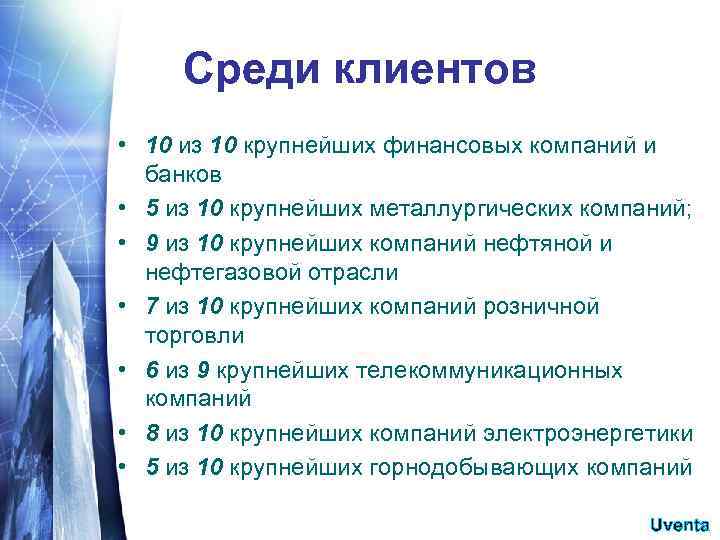 Среди клиентов

• 10 из 10 крупнейших финансовых компаний и банков
• 5 из 10 крупнейших металлургических компаний;
• 9 из 10 крупнейших компаний нефтяной и нефтегазовой отрасли
• 7 из 10 крупнейших компаний розничной торговли
• 6 из 9 крупнейших телекоммуникационных компаний
• 8 из 10 крупнейших компаний электроэнергетики
• 5 из 10 крупнейших горнодобывающих компаний

Uventa